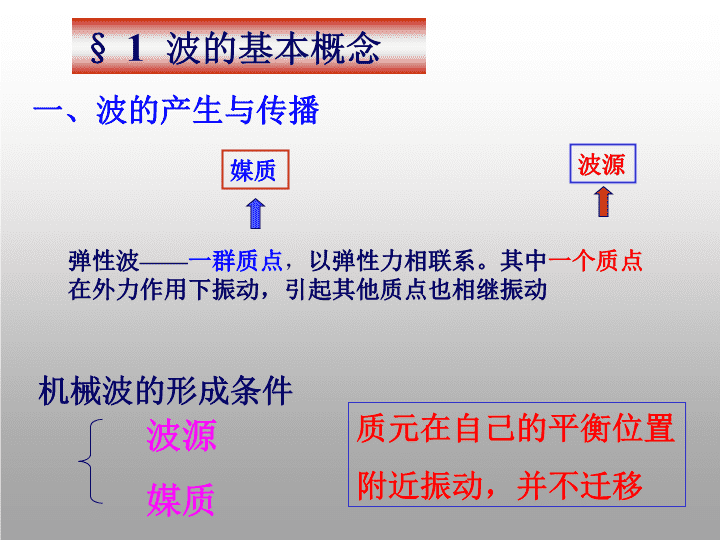 § 1 波的基本概念

一、波的产生与传播

媒质

波源

弹性波——一群质点，以弹性力相联系。其中一个质点在外力作用下振动，引起其他质点也相继振动

机械波的形成条件

波源

媒质

质元在自己的平衡位置附近振动，并不迁移